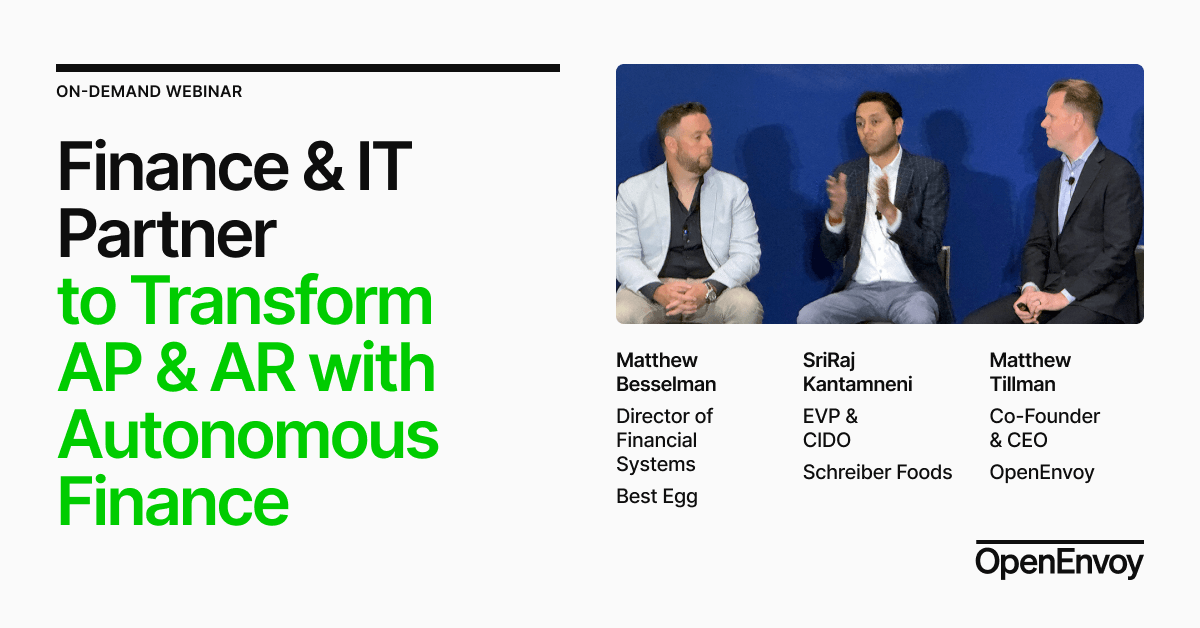 ON-DEMAND WEBINAR

Finance & IT Partner to Transform AP & AR with Autonomous Finance

Matthew Besselman
Director of Financial Systems
Best Egg

SriRaj Kantamneni
EVP & CIDO
Schreiber Foods

Matthew Tillman
Co-Founder & CEO
OpenEnvoy

OpenEnvoy